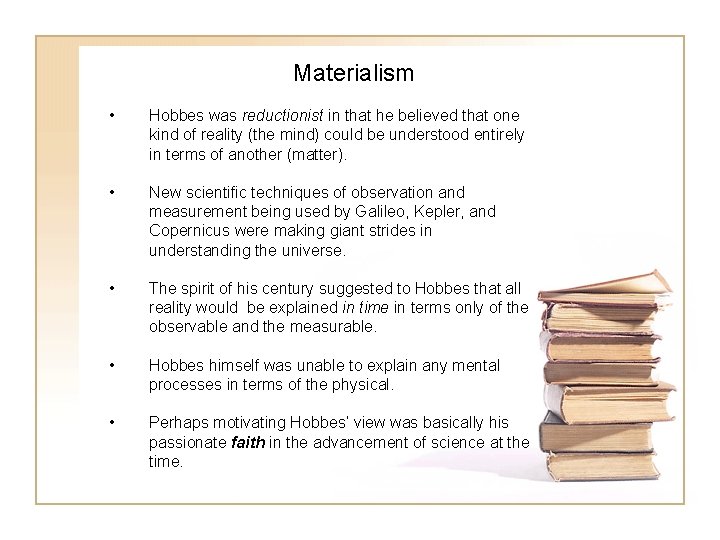 Materialism

• Hobbes was reductionist in that he believed that one kind of reality (the mind) could be understood entirely in terms of another (matter).

• New scientific techniques of observation and measurement being used by Galileo, Kepler, and Copernicus were making giant strides in understanding the universe.

• The spirit of his century suggested to Hobbes that all reality would be explained in time in terms only of the observable and the measurable.

• Hobbes himself was unable to explain any mental processes in terms of the physical.

• Perhaps motivating Hobbes' view was basically his passionate faith in the advancement of science at the time.